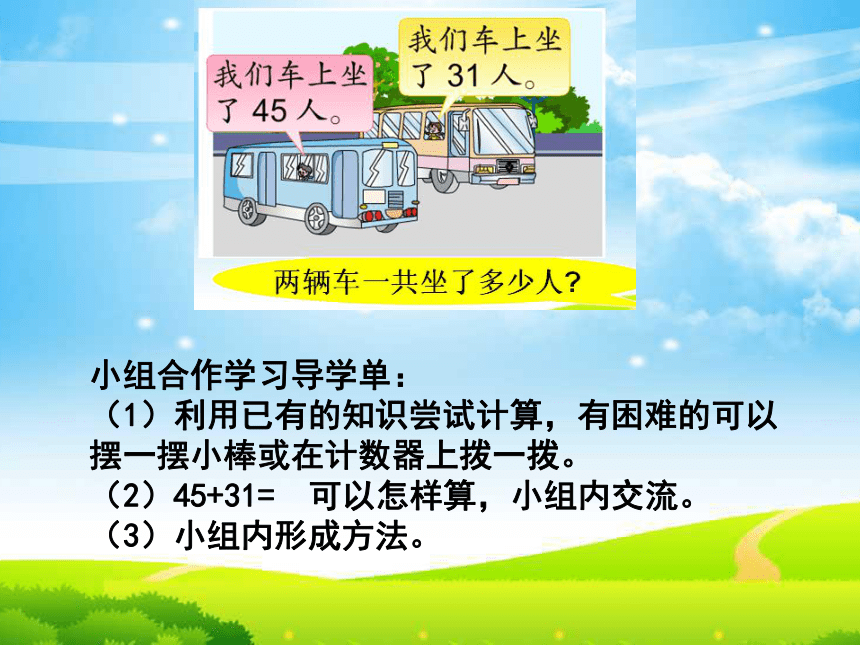 我们车上坐了 45 人。

我们车上坐了 31 人。

两辆车一共坐了多少人？

小组合作学习导学单：
（1）利用已有的知识尝试计算，有困难的可以摆一摆小棒或在计数器上拨一拨。
（2）45+31=　可以怎样算，小组内交流。
（3）小组内形成方法。